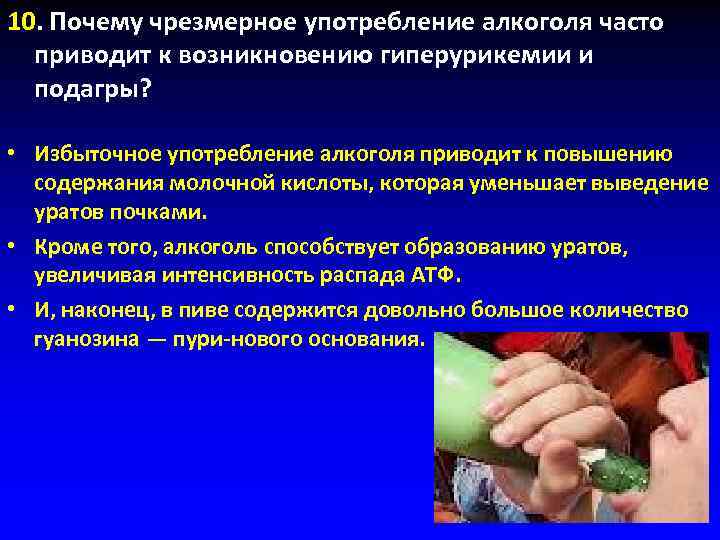 10. Почему чрезмерное употребление алкоголя часто приводит к возникновению гиперурикемии и подагры?

• Избыточное употребление алкоголя приводит к повышению содержания молочной кислоты, которая уменьшает выведение уратов почками.

• Кроме того, алкоголь способствует образованию уратов, увеличивая интенсивность распада АТФ.

• И, наконец, в пиве содержится довольно большое количество гуанозина — пури-нового основания.